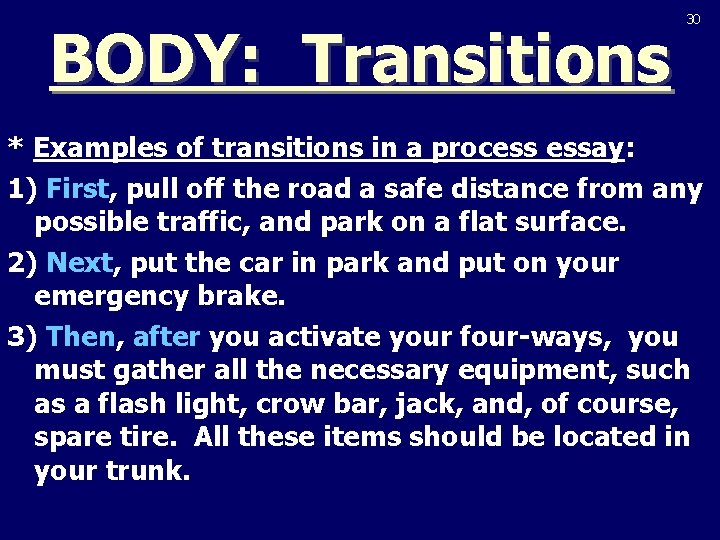 30

BODY: Transitions

* Examples of transitions in a process essay:

1) First, pull off the road a safe distance from any possible traffic, and park on a flat surface.

2) Next, put the car in park and put on your emergency brake.

3) Then, after you activate your four-ways, you must gather all the necessary equipment, such as a flash light, crow bar, jack, and, of course, spare tire. All these items should be located in your trunk.